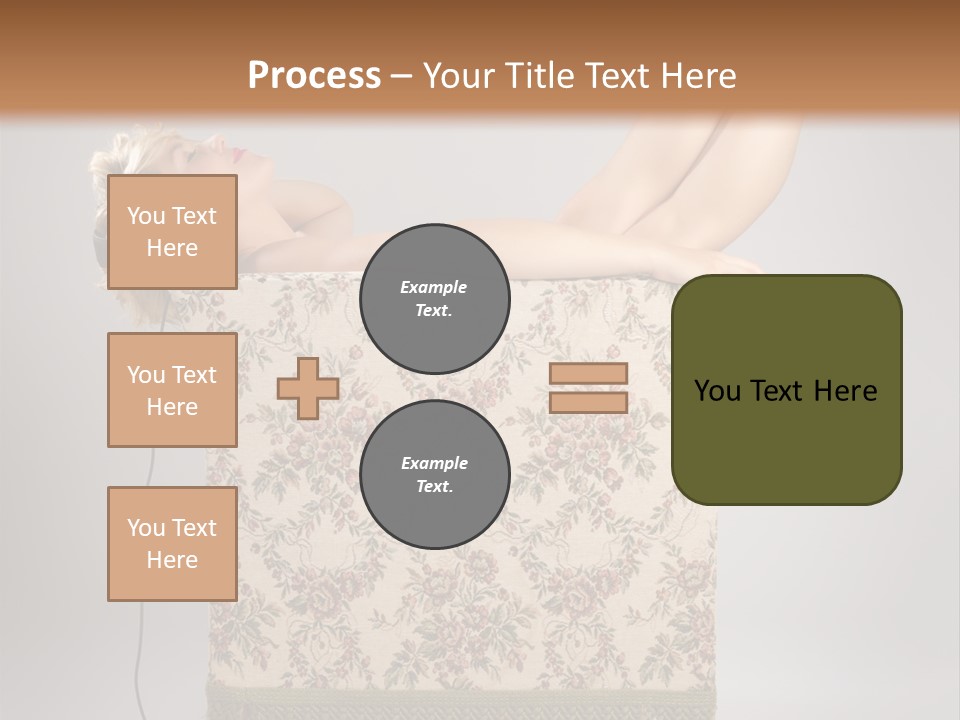 Process – Your Title Text Here

You Text Here

You Text Here

You Text Here

Example Text.

Example Text.

You Text Here